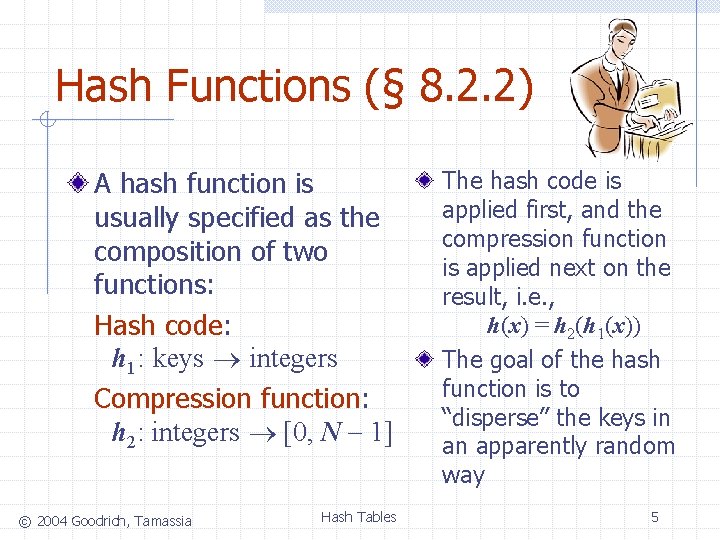 Hash Functions (§ 8.2.2)

A hash function is usually specified as the composition of two functions:

Hash code:
$h_1$: keys $\rightarrow$ integers

Compression function:
$h_2$: integers $\rightarrow [0, N-1]$

The hash code is applied first, and the compression function is applied next on the result, i.e.,
$h(x) = h_2(h_1(x))$

The goal of the hash function is to "disperse" the keys in an apparently random way

© 2004 Goodrich, Tamassia

Hash Tables

5